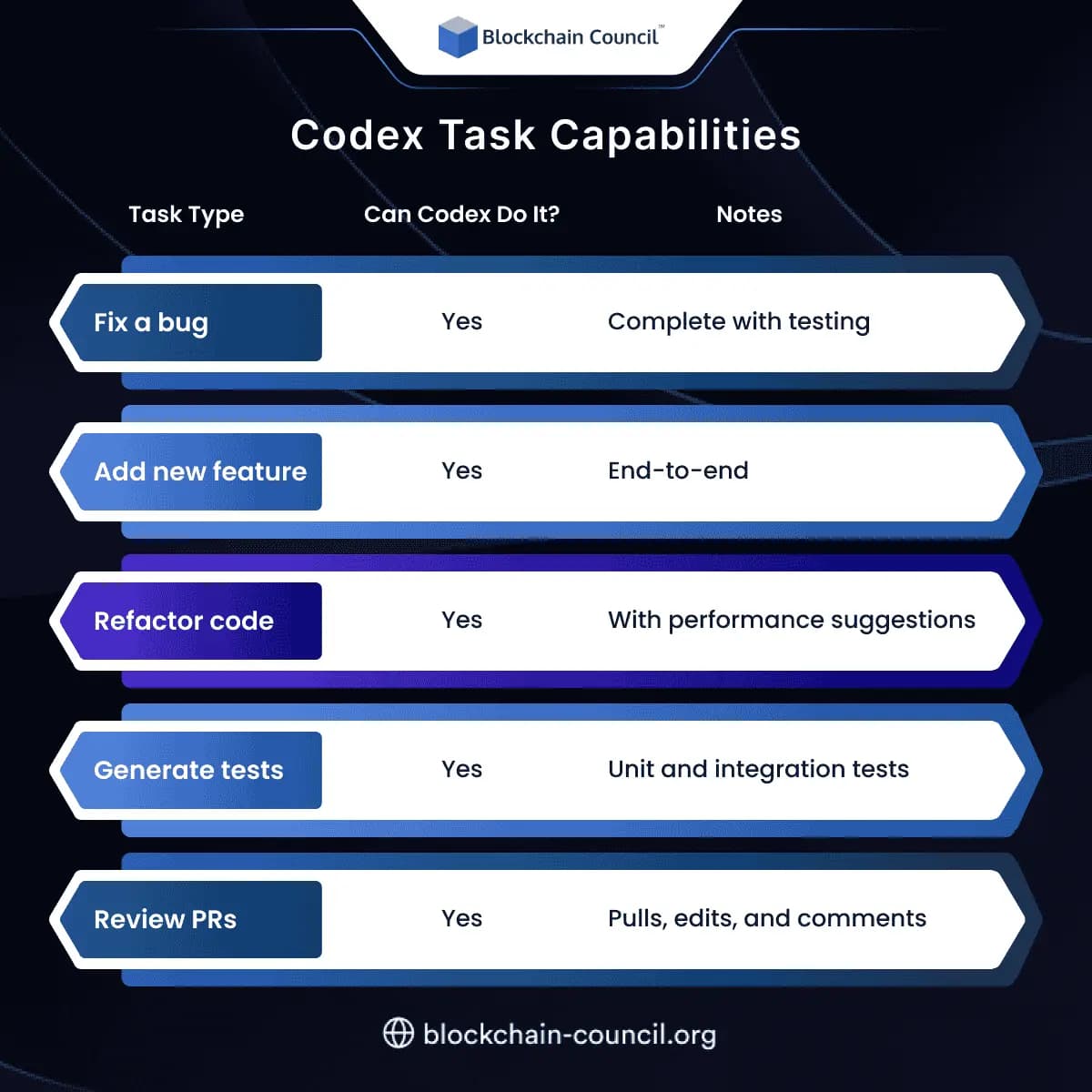 Blockchain Council™

Codex Task Capabilities

| Task Type | Can Codex Do It? | Notes |
|---|---|---|
| Fix a bug | Yes | Complete with testing |
| Add new feature | Yes | End-to-end |
| Refactor code | Yes | With performance suggestions |
| Generate tests | Yes | Unit and integration tests |
| Review PRs | Yes | Pulls, edits, and comments |

blockchain-council.org